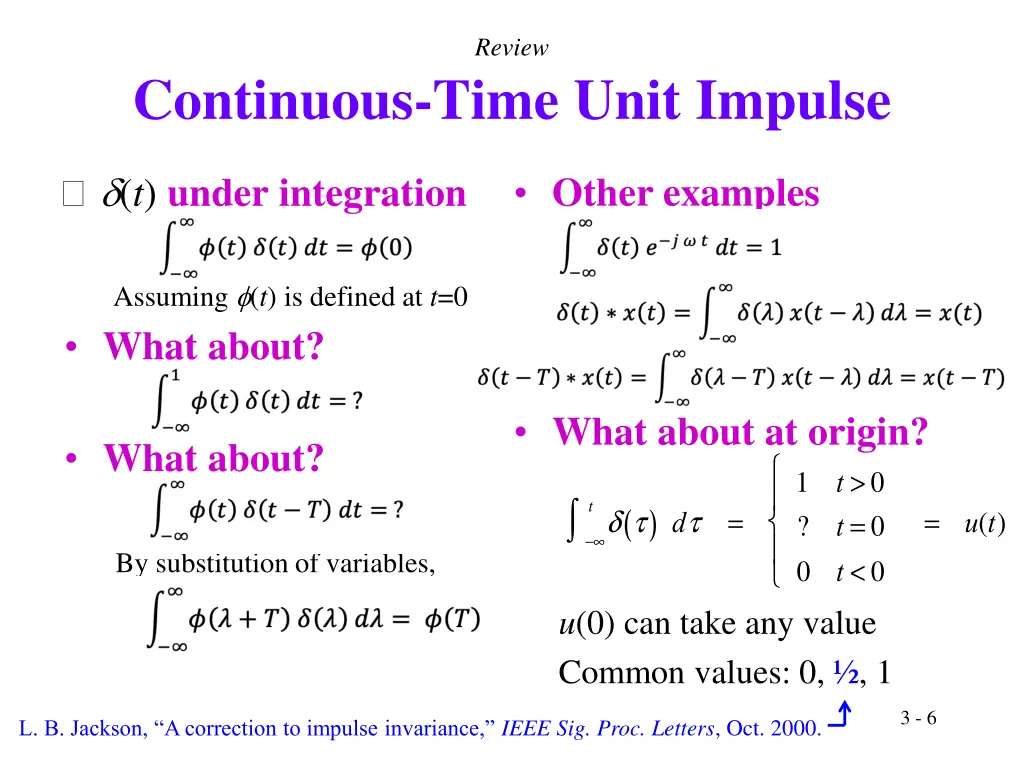 Review

Continuous-Time Unit Impulse

□ $\delta(t)$ under integration

$\int_{-\infty}^{\infty} \phi(t)\,\delta(t)\,dt = \phi(0)$

Assuming $\phi(t)$ is defined at $t=0$

• What about?

$\int_{-\infty}^{1} \phi(t)\,\delta(t)\,dt = ?$

• What about?

$\int_{-\infty}^{\infty} \phi(t)\,\delta(t-T)\,dt = ?$

By substitution of variables,

$\int_{-\infty}^{\infty} \phi(\lambda+T)\,\delta(\lambda)\,d\lambda = \phi(T)$

• Other examples

$\int_{-\infty}^{\infty} \delta(t)\,e^{-j\omega t}\,dt = 1$

$\delta(t) * x(t) = \int_{-\infty}^{\infty} \delta(\lambda)\,x(t-\lambda)\,d\lambda = x(t)$

$\delta(t-T) * x(t) = \int_{-\infty}^{\infty} \delta(\lambda-T)\,x(t-\lambda)\,d\lambda = x(t-T)$

• What about at origin?

$\int_{-\infty}^{t} \delta(\tau)\,d\tau = \begin{cases} 1 & t>0 \\ ? & t=0 \\ 0 & t<0 \end{cases} = u(t)$

$u(0)$ can take any value

Common values: 0, ½, 1

L. B. Jackson, “A correction to impulse invariance,” IEEE Sig. Proc. Letters, Oct. 2000.

3 - 6